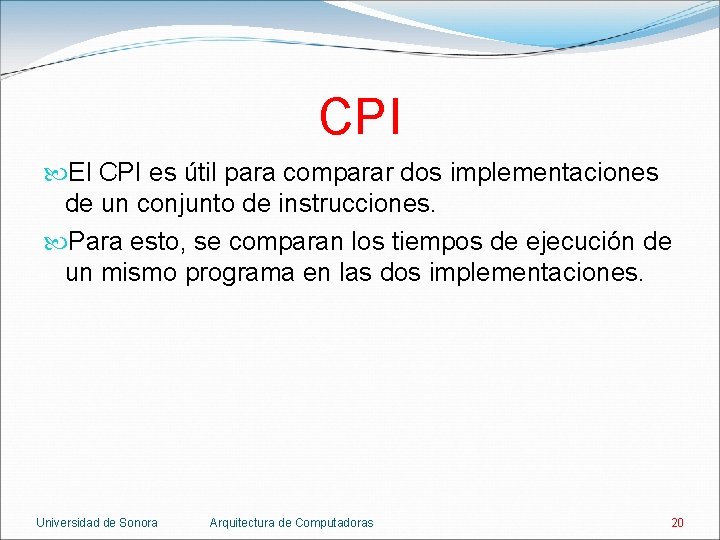 CPI

El CPI es útil para comparar dos implementaciones de un conjunto de instrucciones.

Para esto, se comparan los tiempos de ejecución de un mismo programa en las dos implementaciones.

Universidad de Sonora Arquitectura de Computadoras 20